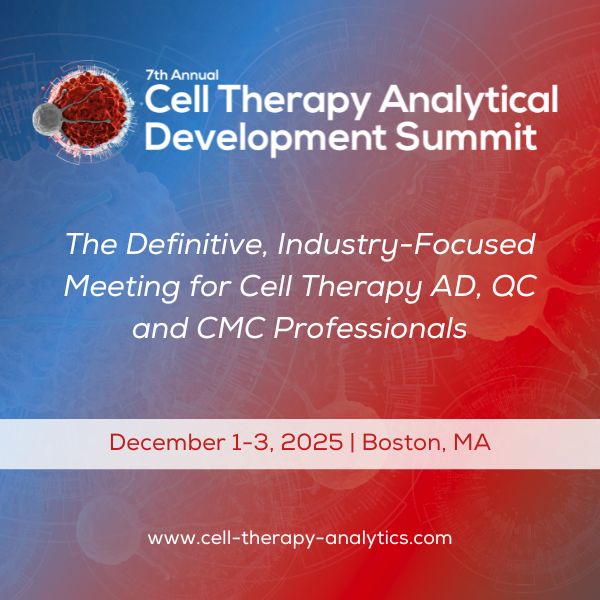 7th Annual
Cell Therapy Analytical Development Summit

The Definitive, Industry-Focused Meeting for Cell Therapy AD, QC and CMC Professionals

December 1-3, 2025 | Boston, MA

www.cell-therapy-analytics.com